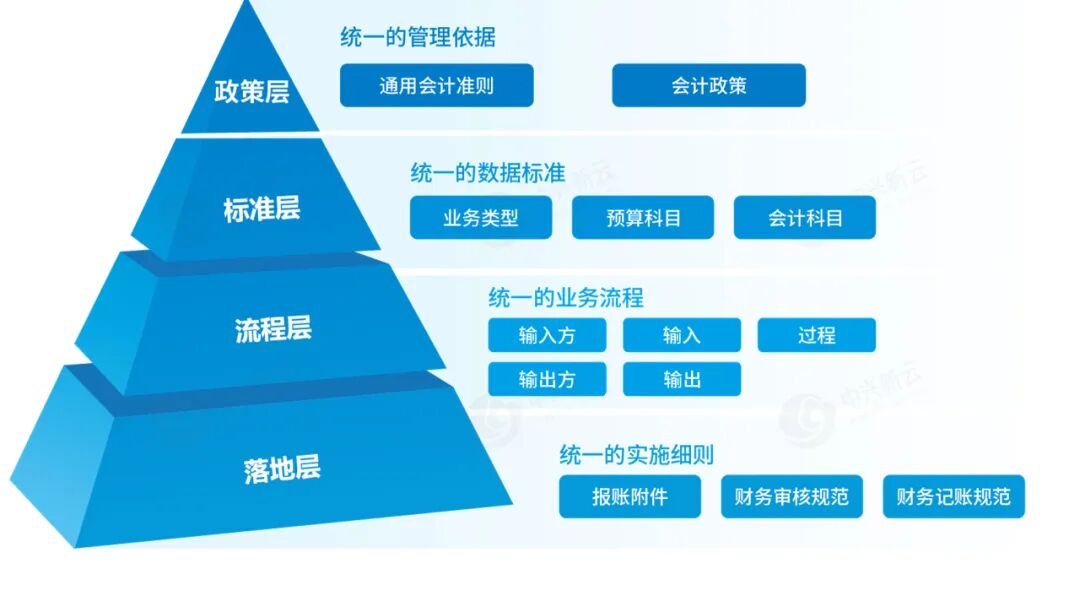 政策层

统一的管理依据

通用会计准则

会计政策

标准层

统一的数据标准

业务类型

预算科目

会计科目

流程层

统一的业务流程

输入方

输入

过程

输出方

输出

落地层

统一的实施细则

报账附件

财务审核规范

财务记账规范

中兴新云

中兴新云